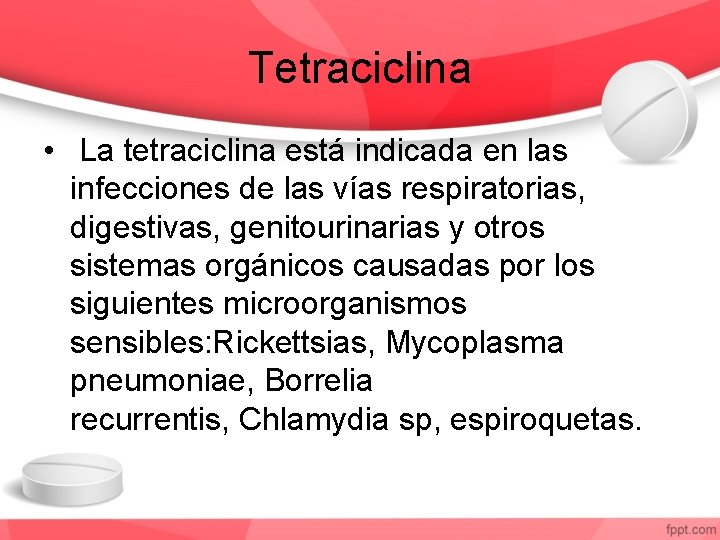 Tetraciclina

• La tetraciclina está indicada en las infecciones de las vías respiratorias, digestivas, genitourinarias y otros sistemas orgánicos causadas por los siguientes microorganismos sensibles:Rickettsias, Mycoplasma pneumoniae, Borrelia recurrentis, Chlamydia sp, espiroquetas.

fppt.com